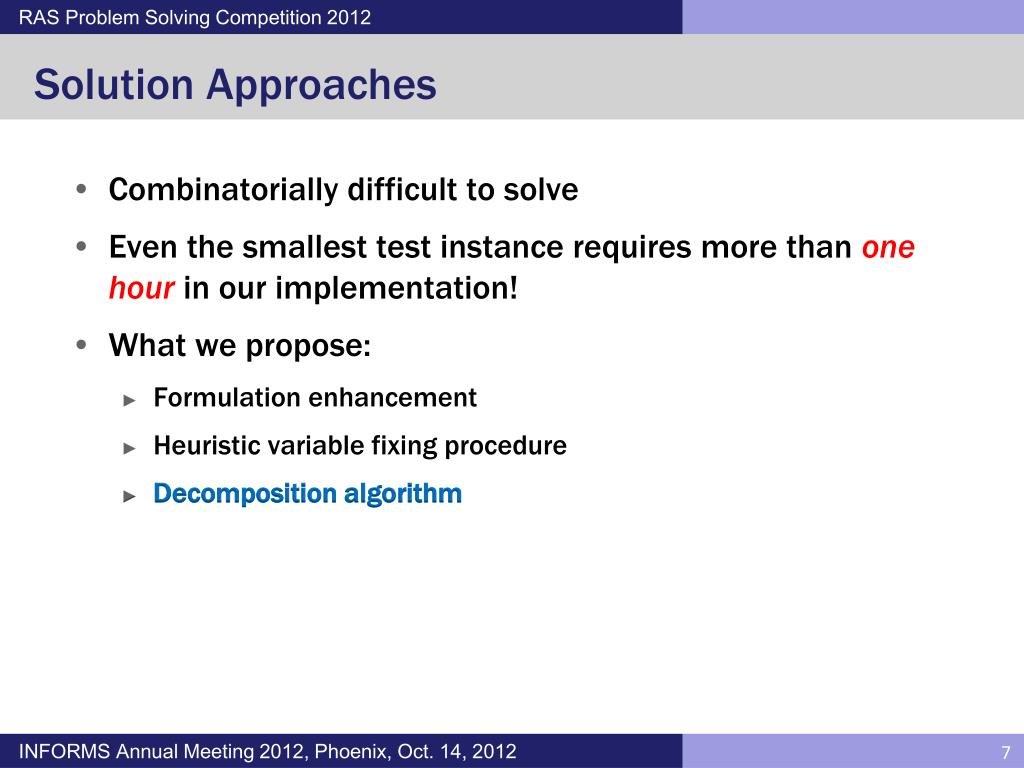 RAS Problem Solving Competition 2012

Solution Approaches

• Combinatorially difficult to solve
• Even the smallest test instance requires more than one hour in our implementation!
• What we propose:
► Formulation enhancement
► Heuristic variable fixing procedure
► Decomposition algorithm

INFORMS Annual Meeting 2012, Phoenix, Oct. 14, 2012
7